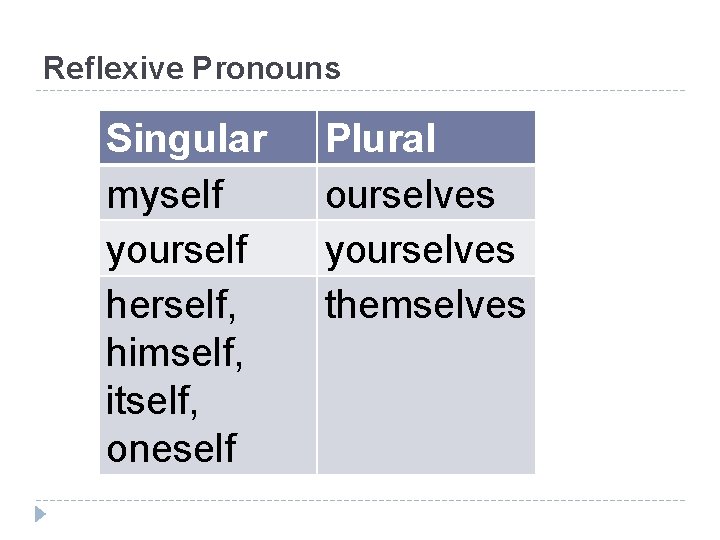 Reflexive Pronouns

| Singular | Plural |
|---|---|
| myself | ourselves |
| yourself | yourselves |
| herself, himself, itself, oneself | themselves |